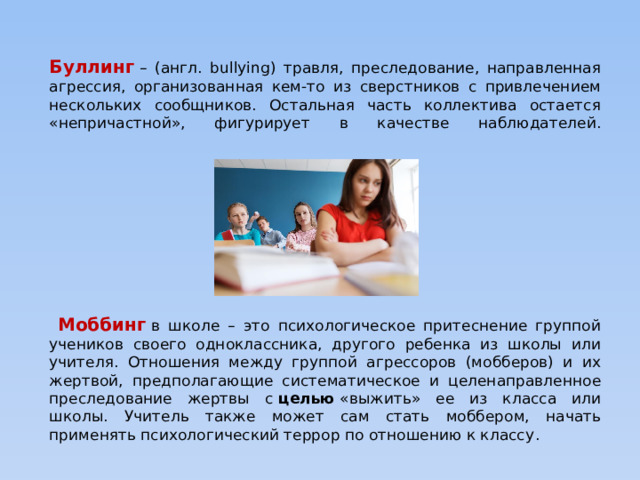 Буллинг – (англ. bullying) травля, преследование, направленная агрессия, организованная кем-то из сверстников с привлечением нескольких сообщников. Остальная часть коллектива остается «непричастной», фигурирует в качестве наблюдателей.

Моббинг в школе – это психологическое притеснение группой учеников своего одноклассника, другого ребенка из школы или учителя. Отношения между группой агрессоров (мобберов) и их жертвой, предполагающие систематическое и целенаправленное преследование жертвы с целью «выжить» ее из класса или школы. Учитель также может сам стать моббером, начать применять психологический террор по отношению к классу.